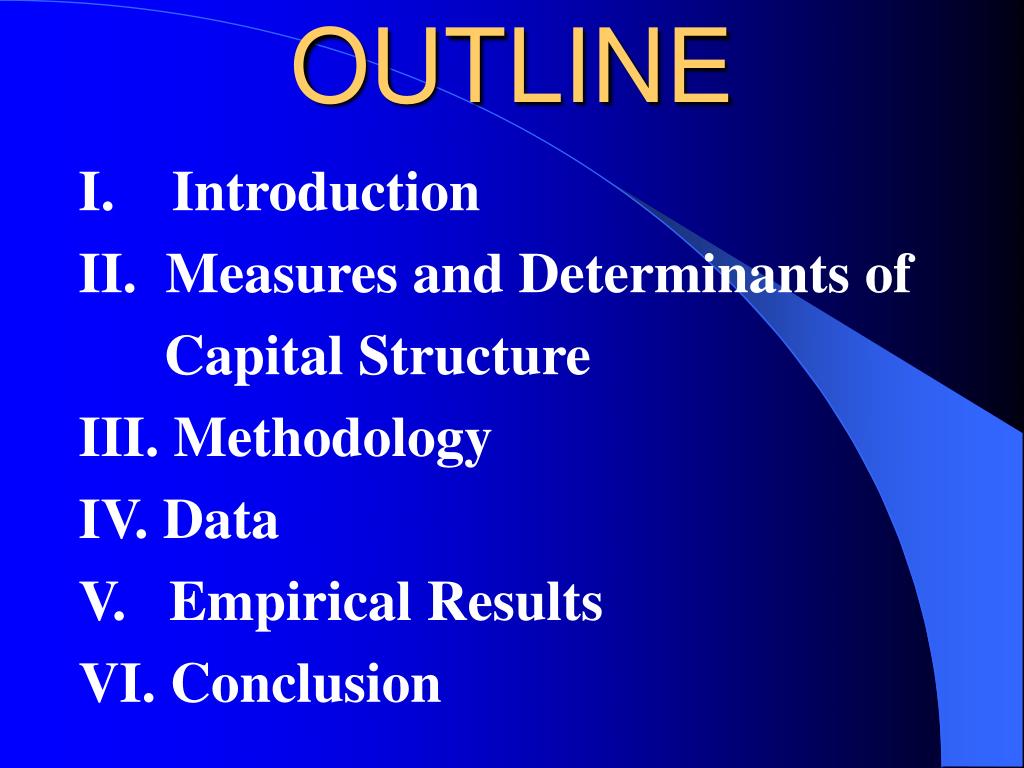 OUTLINE

I. Introduction
II. Measures and Determinants of Capital Structure
III. Methodology
IV. Data
V. Empirical Results
VI. Conclusion